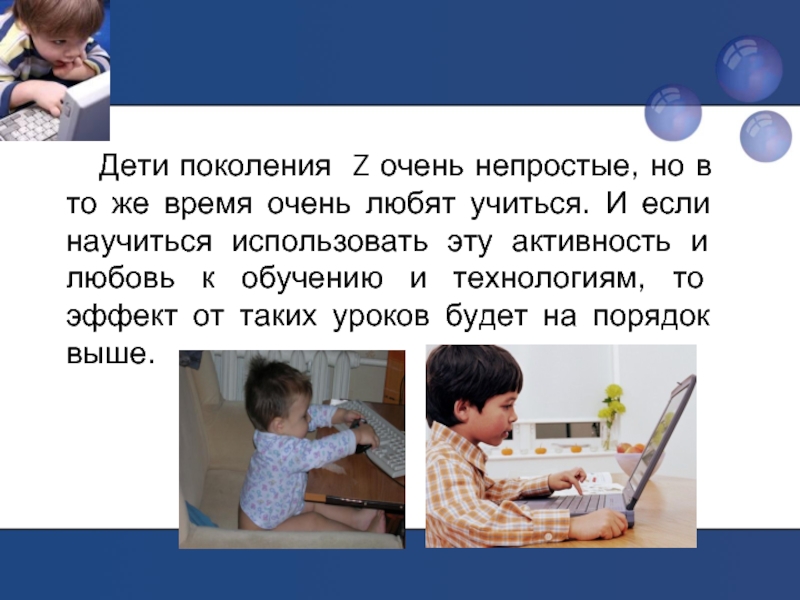 Дети поколения Z очень непростые, но в то же время очень любят учиться. И если научиться использовать эту активность и любовь к обучению и технологиям, то эффект от таких уроков будет на порядок выше.